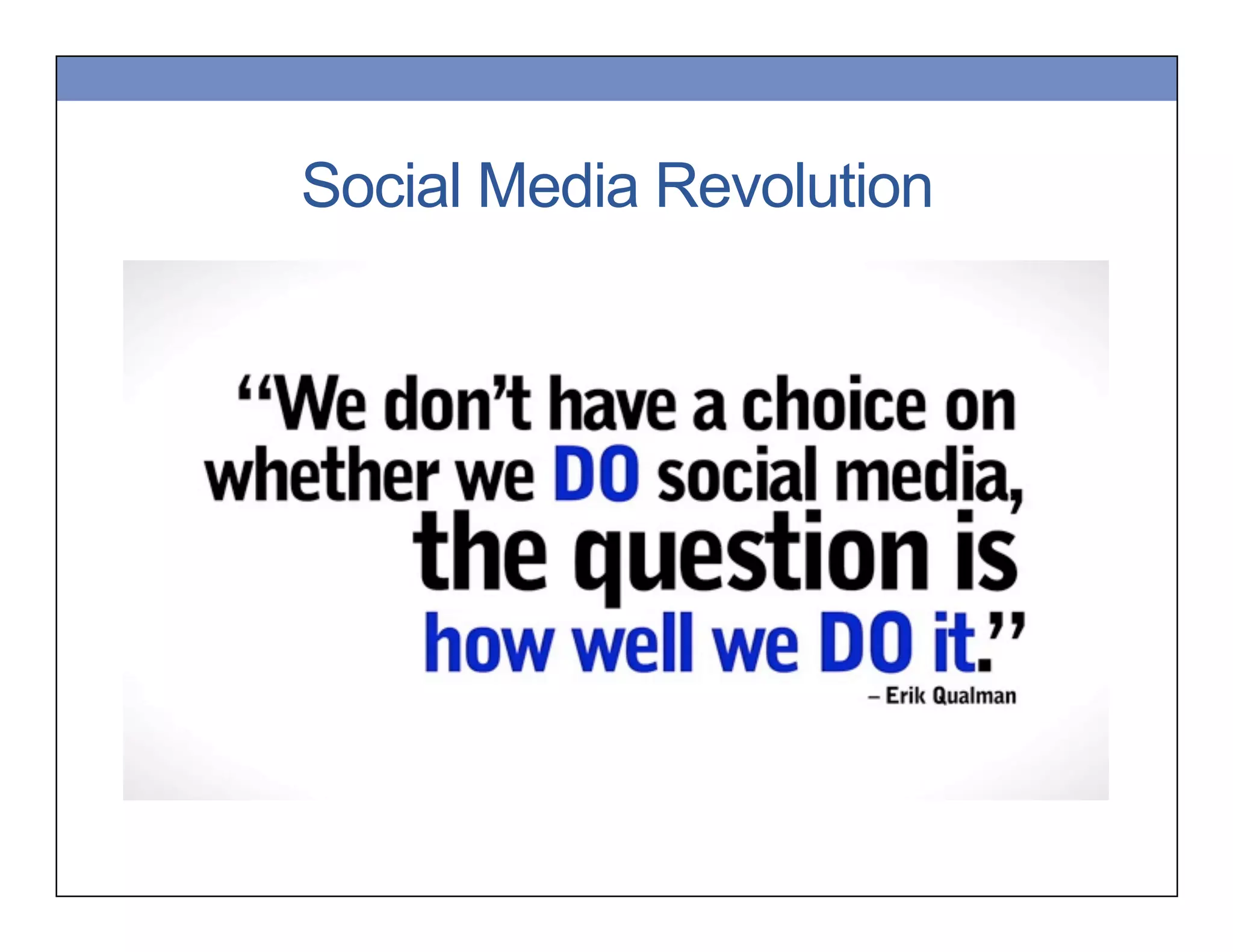 Social Media Revolution

“We don’t have a choice on whether we DO social media, the question is how well we DO it.”

– Erik Qualman